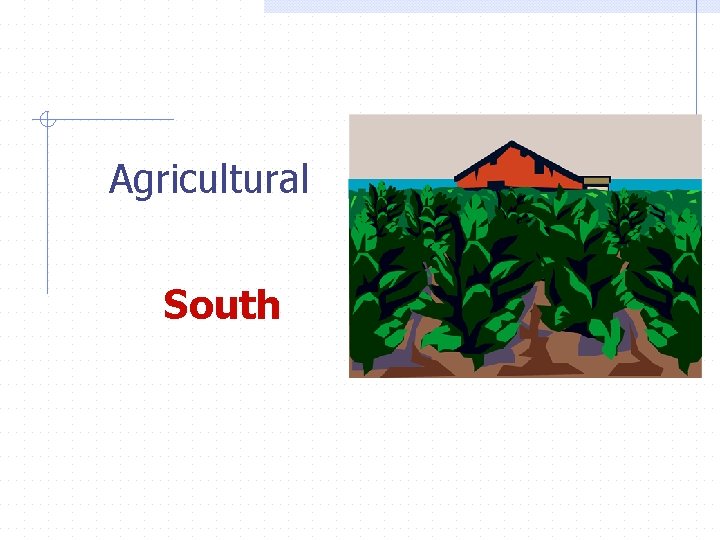 Agricultural

South